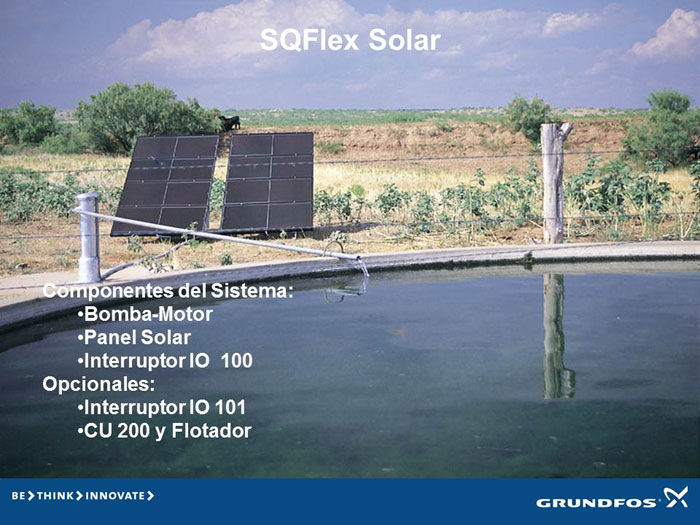 SQFlex Solar

Componentes del Sistema:
•Bomba-Motor
•Panel Solar
•Interruptor IO 100
Opcionales:
•Interruptor IO 101
•CU 200 y Flotador

BE > THINK > INNOVATE >

GRUNDFOS